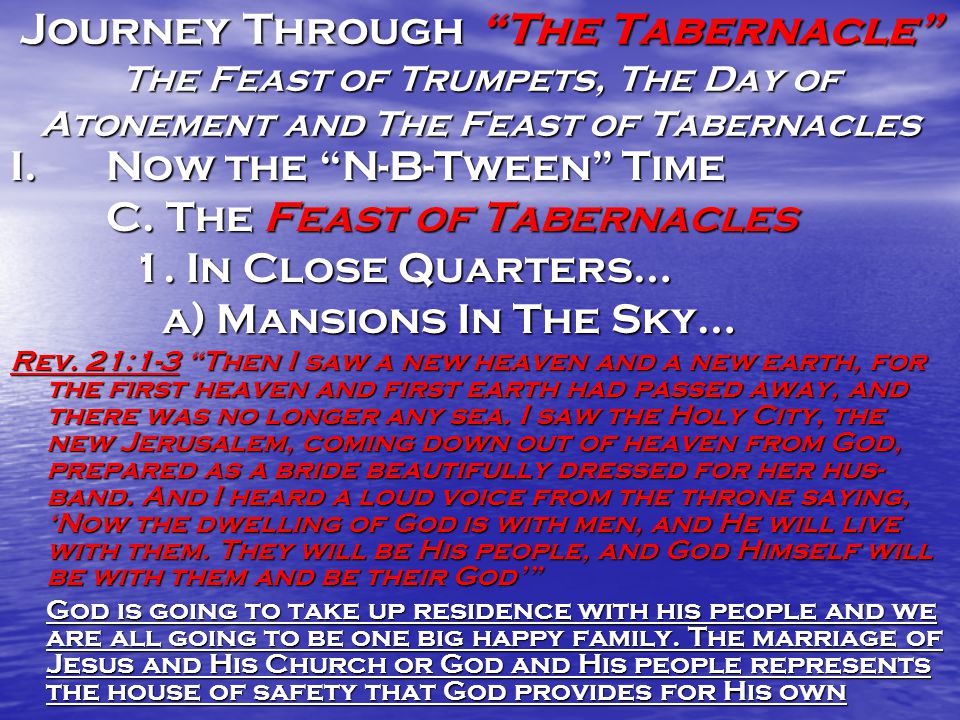 Journey Through "The Tabernacle"
The Feast of Trumpets, The Day of Atonement and The Feast of Tabernacles

I. Now the "N-B-Tween" Time

C. The Feast of Tabernacles

1. In Close Quarters…

a) Mansions In The Sky…

Rev. 21:1-3 "Then I saw a new heaven and a new earth, for the first heaven and first earth had passed away, and there was no longer any sea. I saw the Holy City, the new Jerusalem, coming down out of heaven from God, prepared as a bride beautifully dressed for her husband. And I heard a loud voice from the throne saying, 'Now the dwelling of God is with men, and He will live with them. They will be His people, and God Himself will be with them and be their God'"

God is going to take up residence with his people and we are all going to be one big happy family. The marriage of Jesus and His Church or God and His people represents the house of safety that God provides for His own